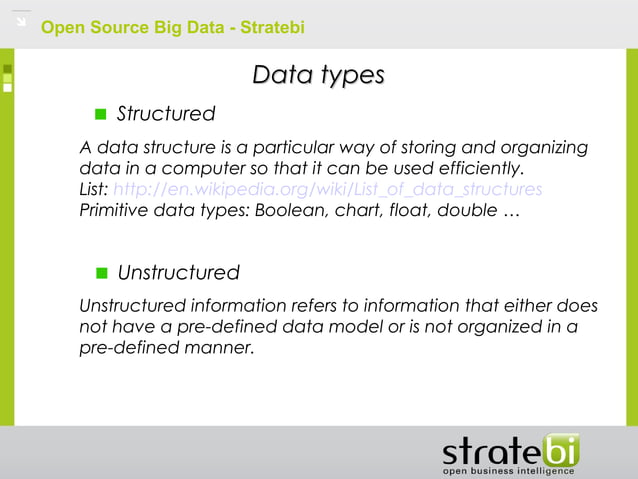 Open Source Big Data - Stratebi

Data types

Structured

A data structure is a particular way of storing and organizing data in a computer so that it can be used efficiently.
List: http://en.wikipedia.org/wiki/List_of_data_structures
Primitive data types: Boolean, chart, float, double …

Unstructured

Unstructured information refers to information that either does not have a pre-defined data model or is not organized in a pre-defined manner.

stratebi
open business intelligence